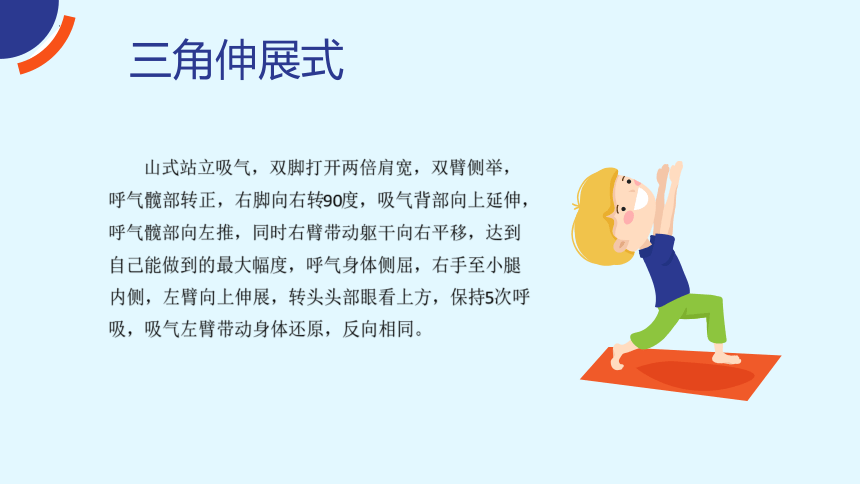 三角伸展式

山式站立吸气，双脚打开两倍肩宽，双臂侧举，呼气髋部转正，右脚向右转90度，吸气背部向上延伸，呼气髋部向左推，同时右臂带动躯干向右平移，达到自己能做到的最大幅度，呼气身体侧屈，右手至小腿内侧，左臂向上伸展，转头头部眼看上方，保持5次呼吸，吸气左臂带动身体还原，反向相同。